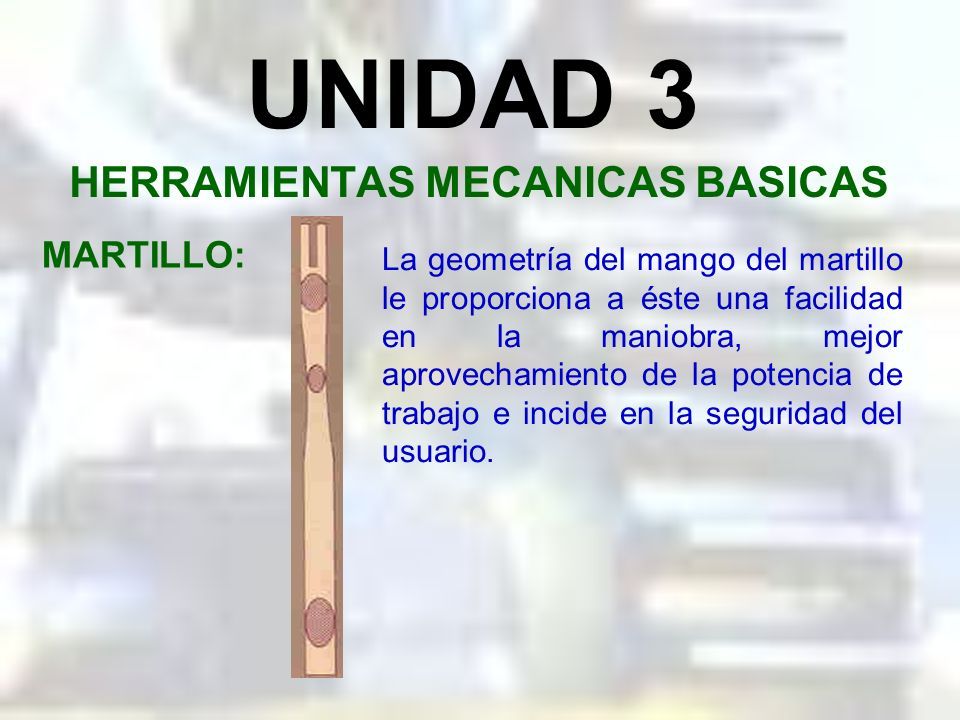 UNIDAD 3

HERRAMIENTAS MECANICAS BASICAS

MARTILLO:

La geometría del mango del martillo le proporciona a éste una facilidad en la maniobra, mejor aprovechamiento de la potencia de trabajo e incide en la seguridad del usuario.